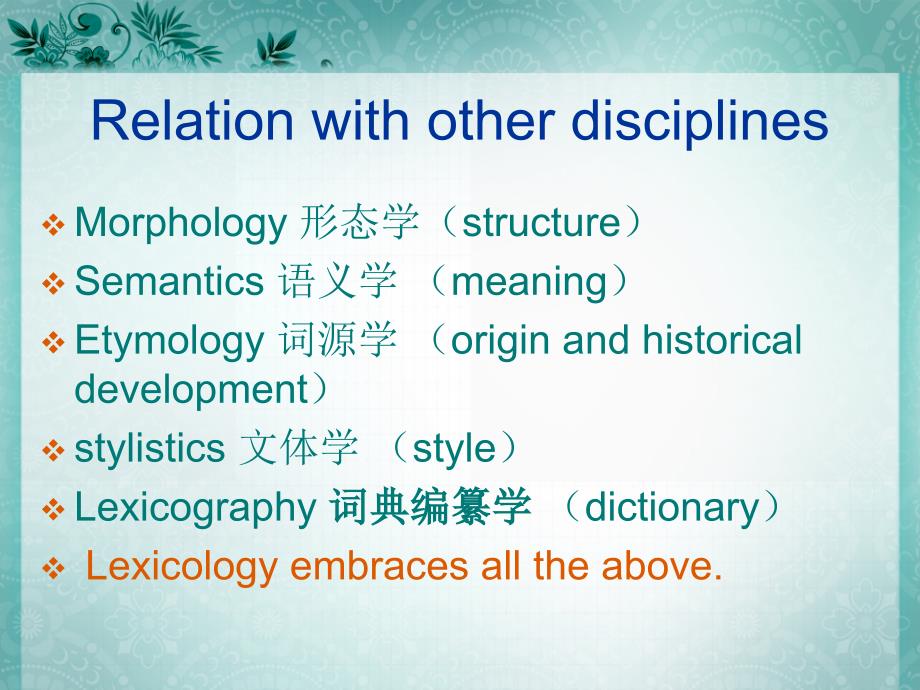 Relation with other disciplines

❖ Morphology 形态学（structure）
❖ Semantics 语义学 （meaning）
❖ Etymology 词源学 （origin and historical development）
❖ stylistics 文体学 （style）
❖ Lexicography 词典编纂学 （dictionary）
❖ Lexicology embraces all the above.